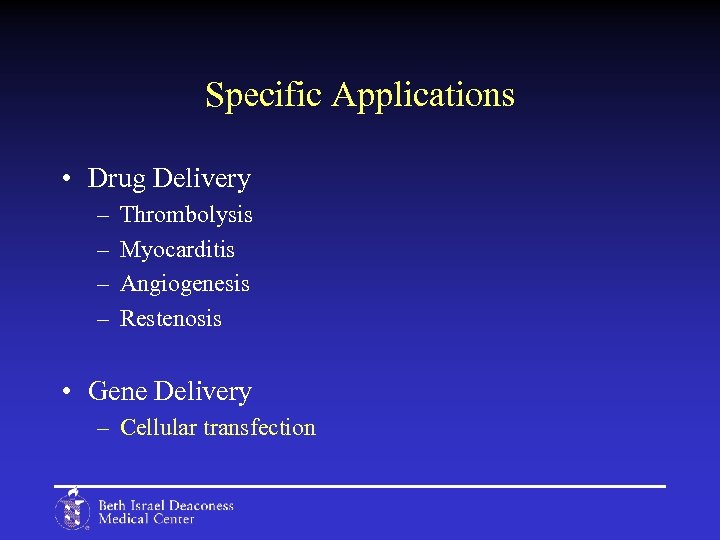 Specific Applications

• Drug Delivery
– Thrombolysis
– Myocarditis
– Angiogenesis
– Restenosis

• Gene Delivery
– Cellular transfection

Beth Israel Deaconess
Medical Center